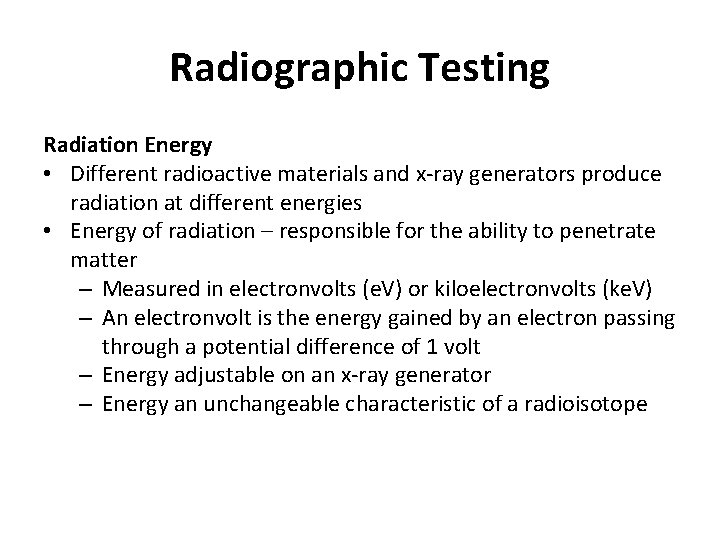 Radiographic Testing

Radiation Energy

• Different radioactive materials and x-ray generators produce radiation at different energies
• Energy of radiation – responsible for the ability to penetrate matter
  – Measured in electronvolts (eV) or kiloelectronvolts (keV)
  – An electronvolt is the energy gained by an electron passing through a potential difference of 1 volt
  – Energy adjustable on an x-ray generator
  – Energy an unchangeable characteristic of a radioisotope